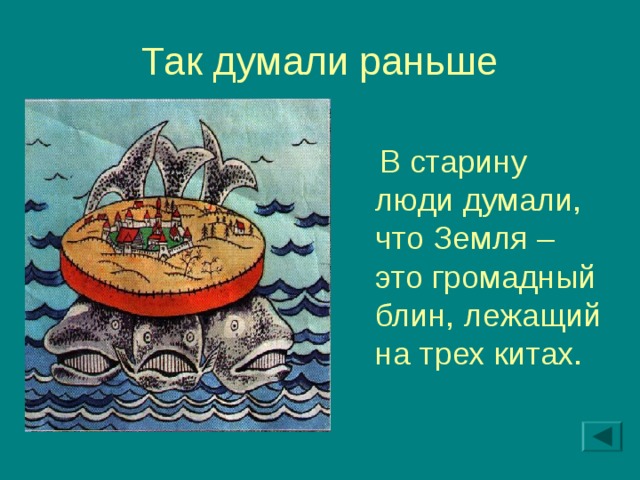 Так думали раньше

В старину люди думали, что Земля – это громадный блин, лежащий на трех китах.